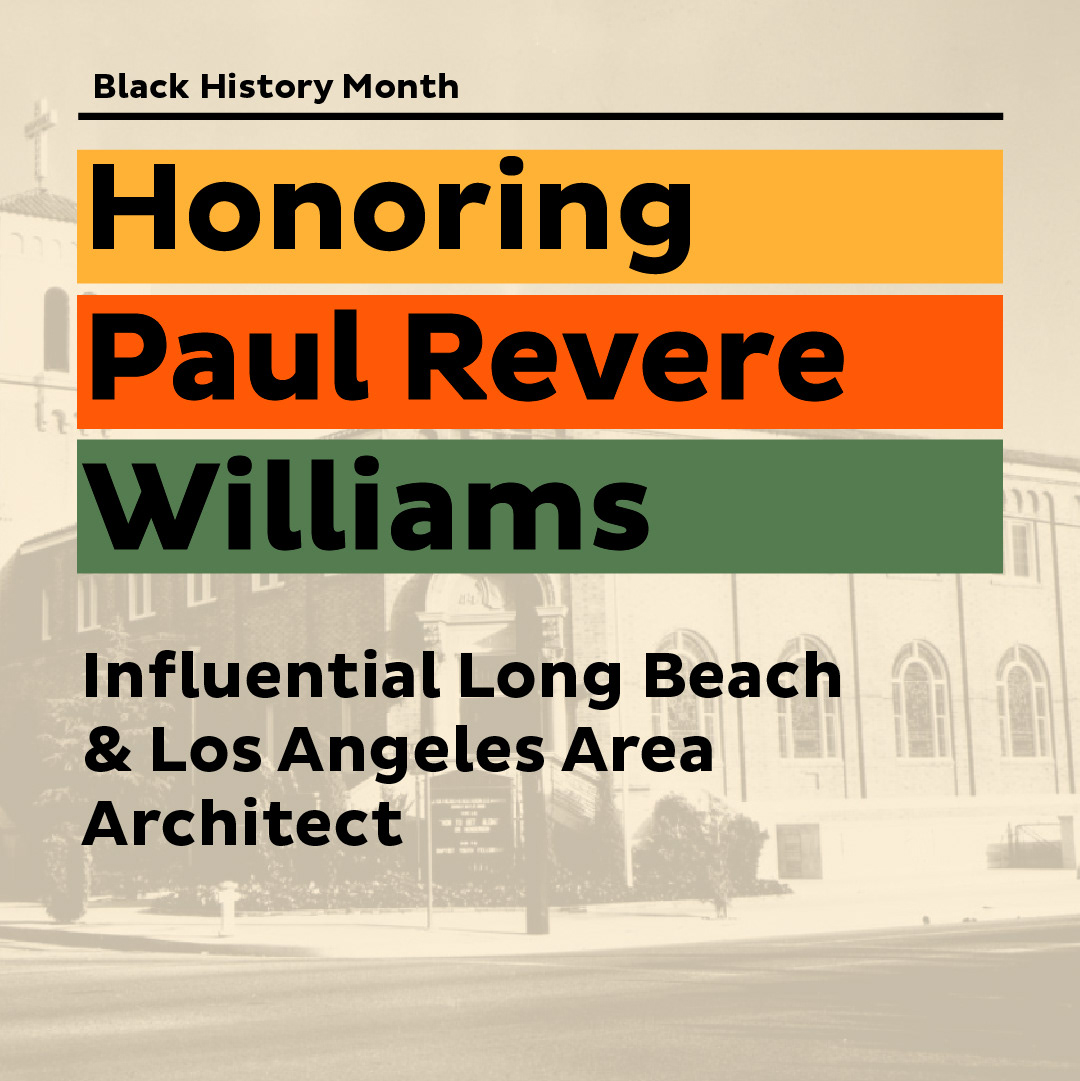 Black History Month

Honoring
Paul Revere
Williams

Influential Long Beach & Los Angeles Area Architect